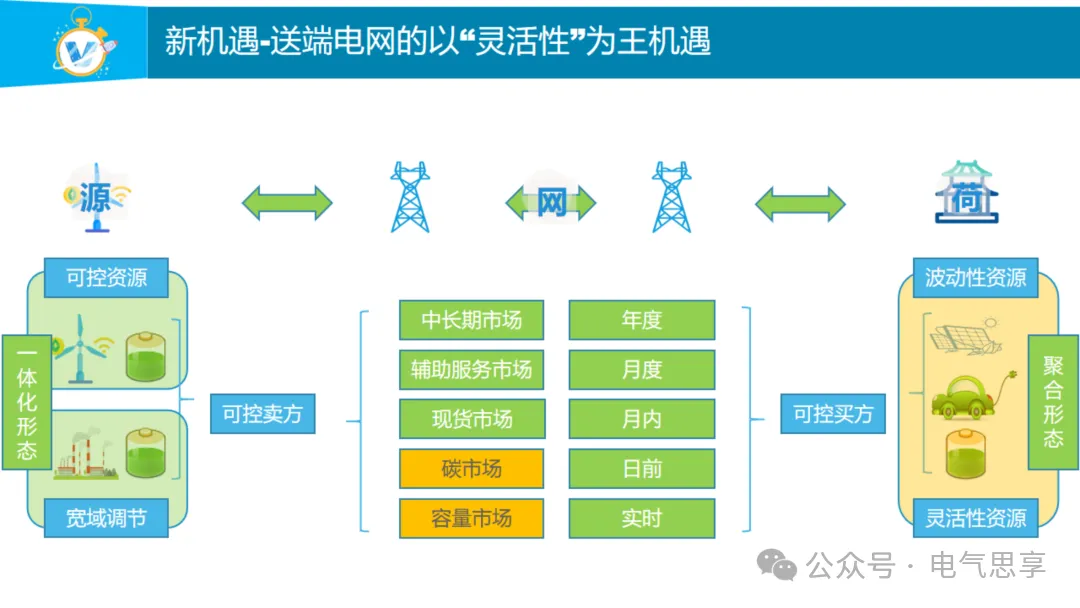 新机遇-送端电网的以“灵活性”为王机遇

源

网

荷

可控资源

一体化形态

宽域调节

可控卖方

中长期市场

辅助服务市场

现货市场

碳市场

容量市场

年度

月度

月内

日前

实时

可控买方

波动性资源

聚合形态

灵活性资源

公众号 · 电气思享